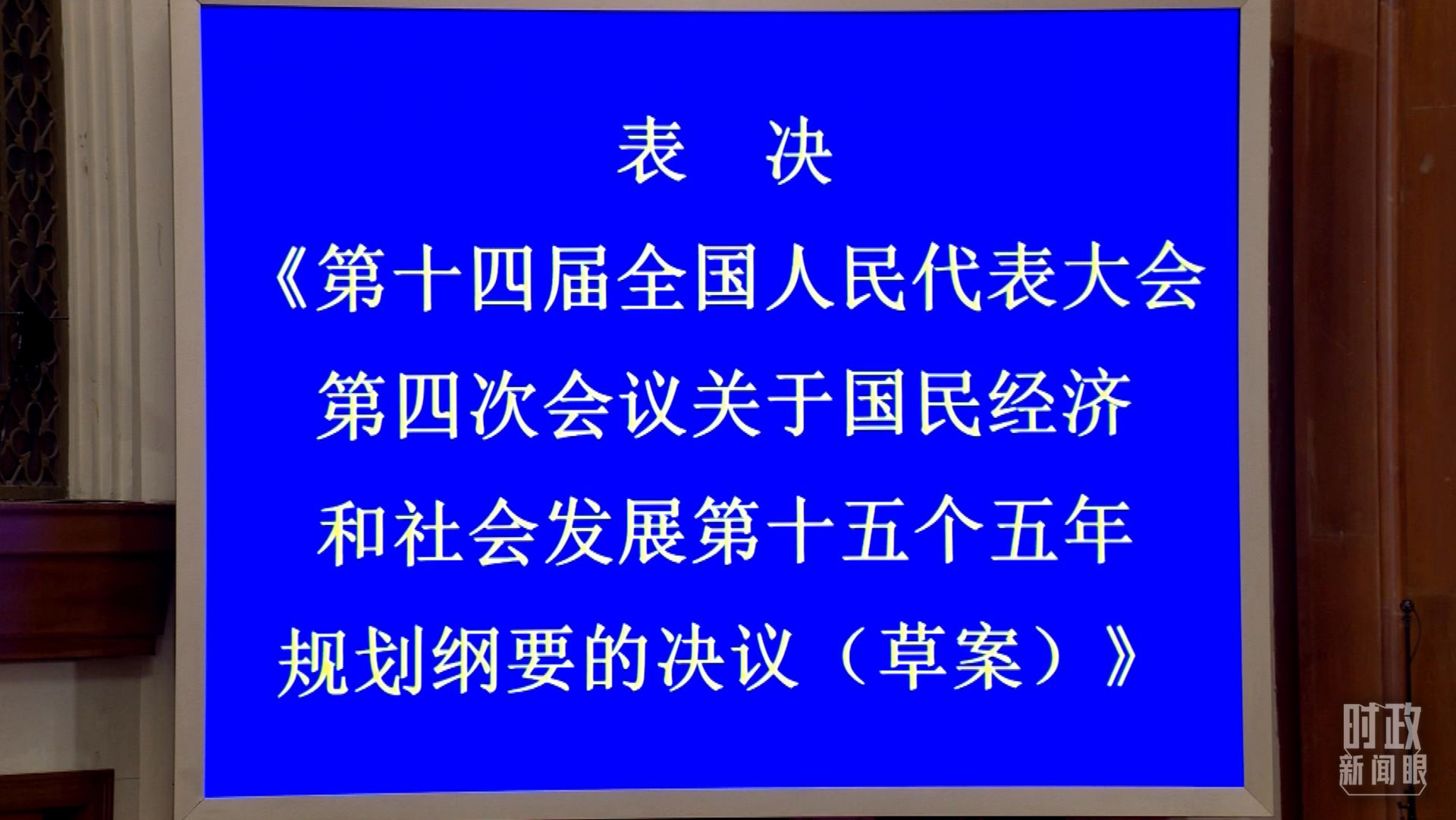 表 决

《第十四届全国人民代表大会第四次会议关于国民经济和社会发展第十五个五年规划纲要的决议（草案）》

时政
新闻眼